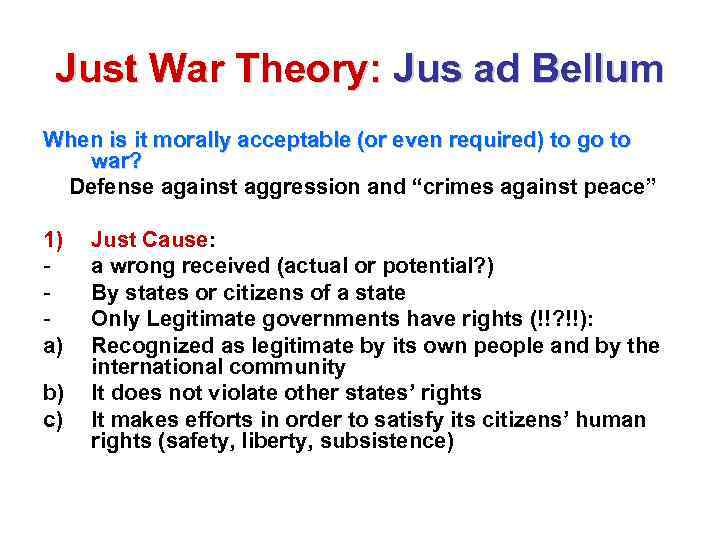 Just War Theory: Jus ad Bellum

When is it morally acceptable (or even required) to go to war?

Defense against aggression and “crimes against peace”

1) Just Cause:
- a wrong received (actual or potential?)
- By states or citizens of a state
- Only Legitimate governments have rights (!!?!!):
a) Recognized as legitimate by its own people and by the international community
b) It does not violate other states’ rights
c) It makes efforts in order to satisfy its citizens’ human rights (safety, liberty, subsistence)